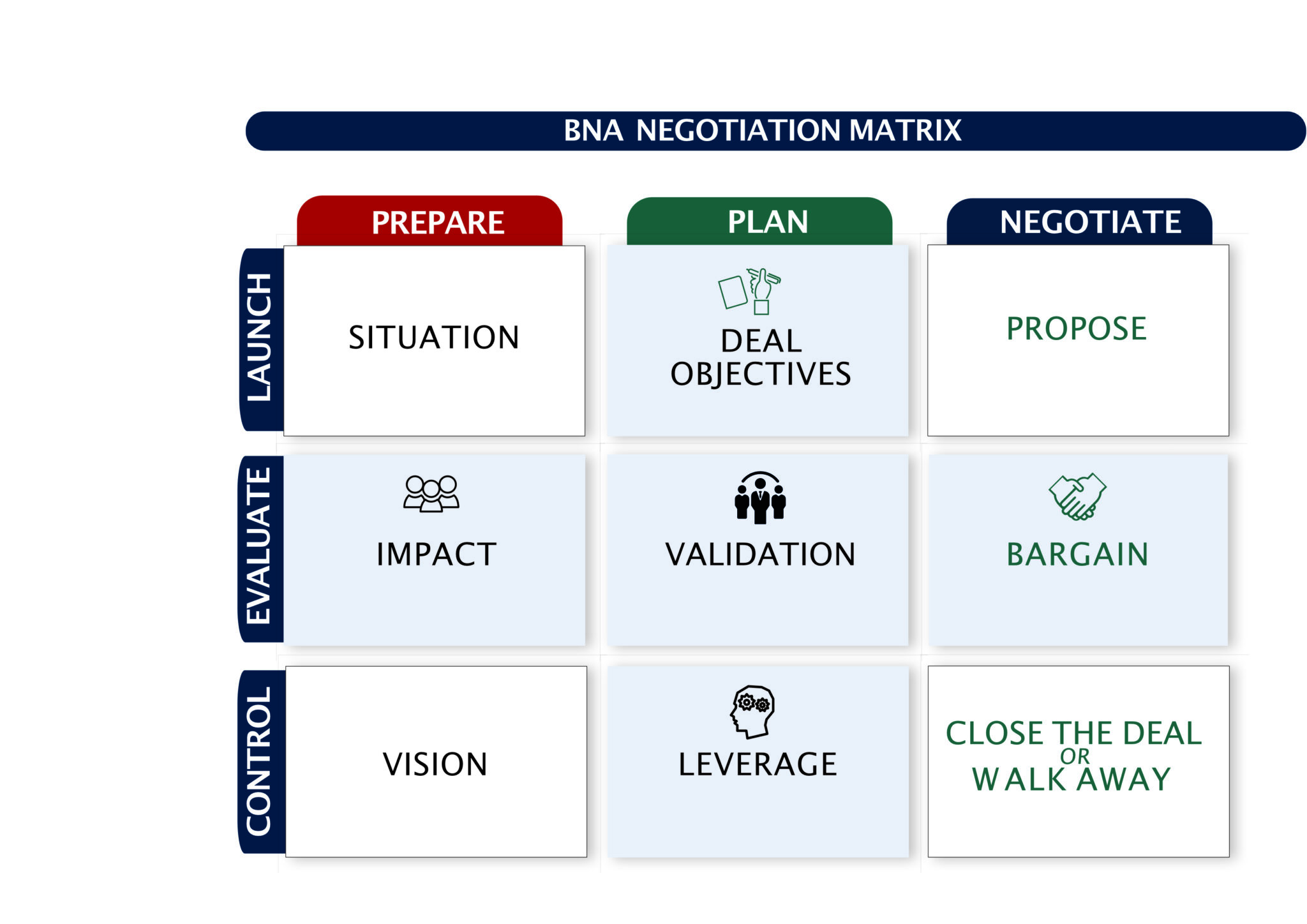 BNA NEGOTIATION MATRIX

| | PREPARE | PLAN | NEGOTIATE |
|---|---|---|---|
| LAUNCH | SITUATION | DEAL OBJECTIVES | PROPOSE |
| EVALUATE | IMPACT | VALIDATION | BARGAIN |
| CONTROL | VISION | LEVERAGE | CLOSE THE DEAL OR WALK AWAY |